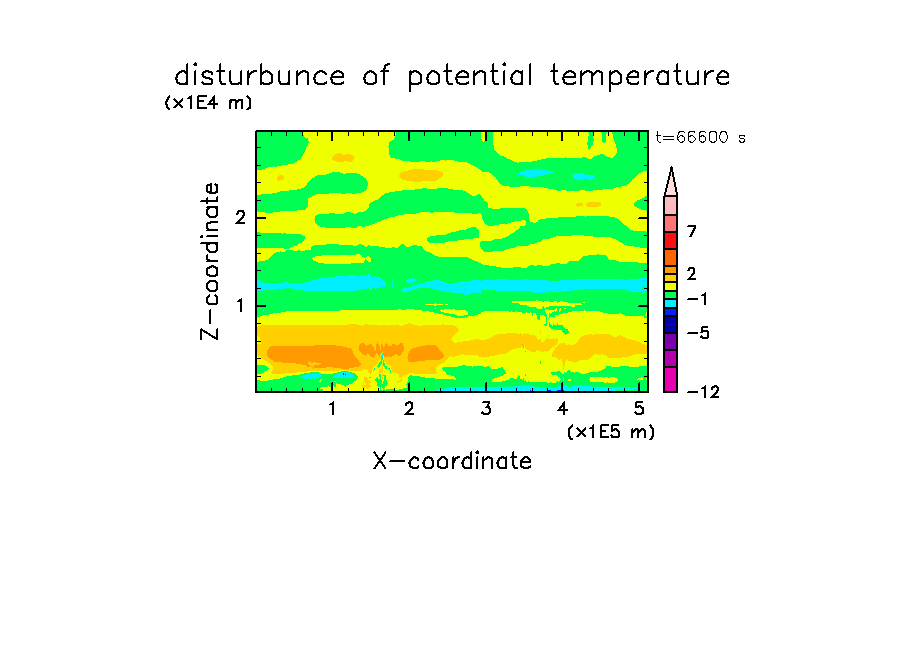 disturbunce of potential temperature

(x1E4 m)

t=66600 s

Z-coordinate

2

1

7

2

−1

−5

−12

1 2 3 4 5

(x1E5 m)

X-coordinate